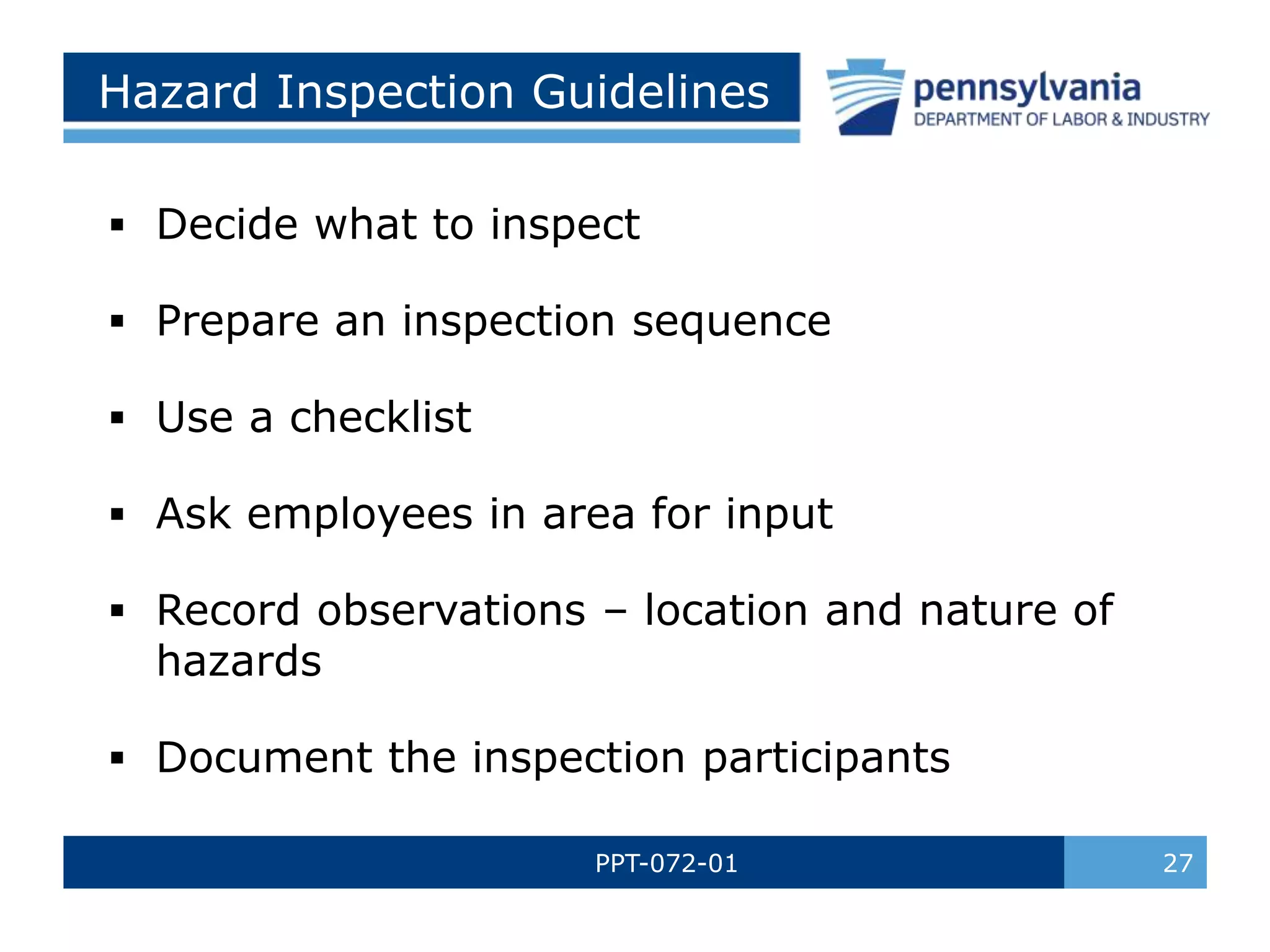 Hazard Inspection Guidelines

pennsylvania
DEPARTMENT OF LABOR & INDUSTRY

▪ Decide what to inspect

▪ Prepare an inspection sequence

▪ Use a checklist

▪ Ask employees in area for input

▪ Record observations – location and nature of hazards

▪ Document the inspection participants

PPT-072-01

27